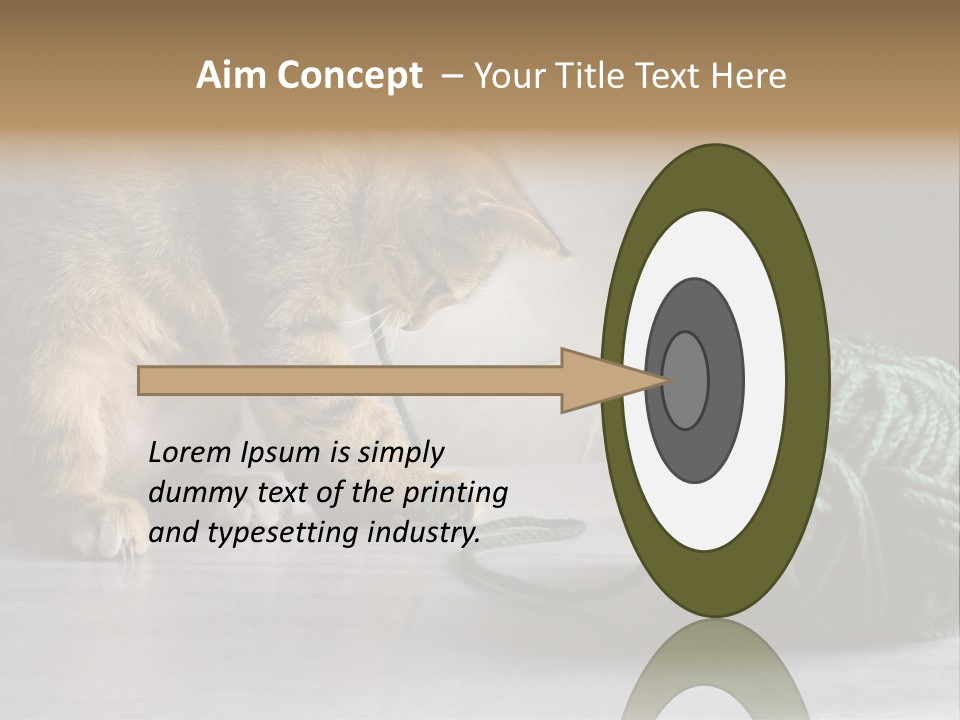 Aim Concept – Your Title Text Here

Lorem Ipsum is simply dummy text of the printing and typesetting industry.